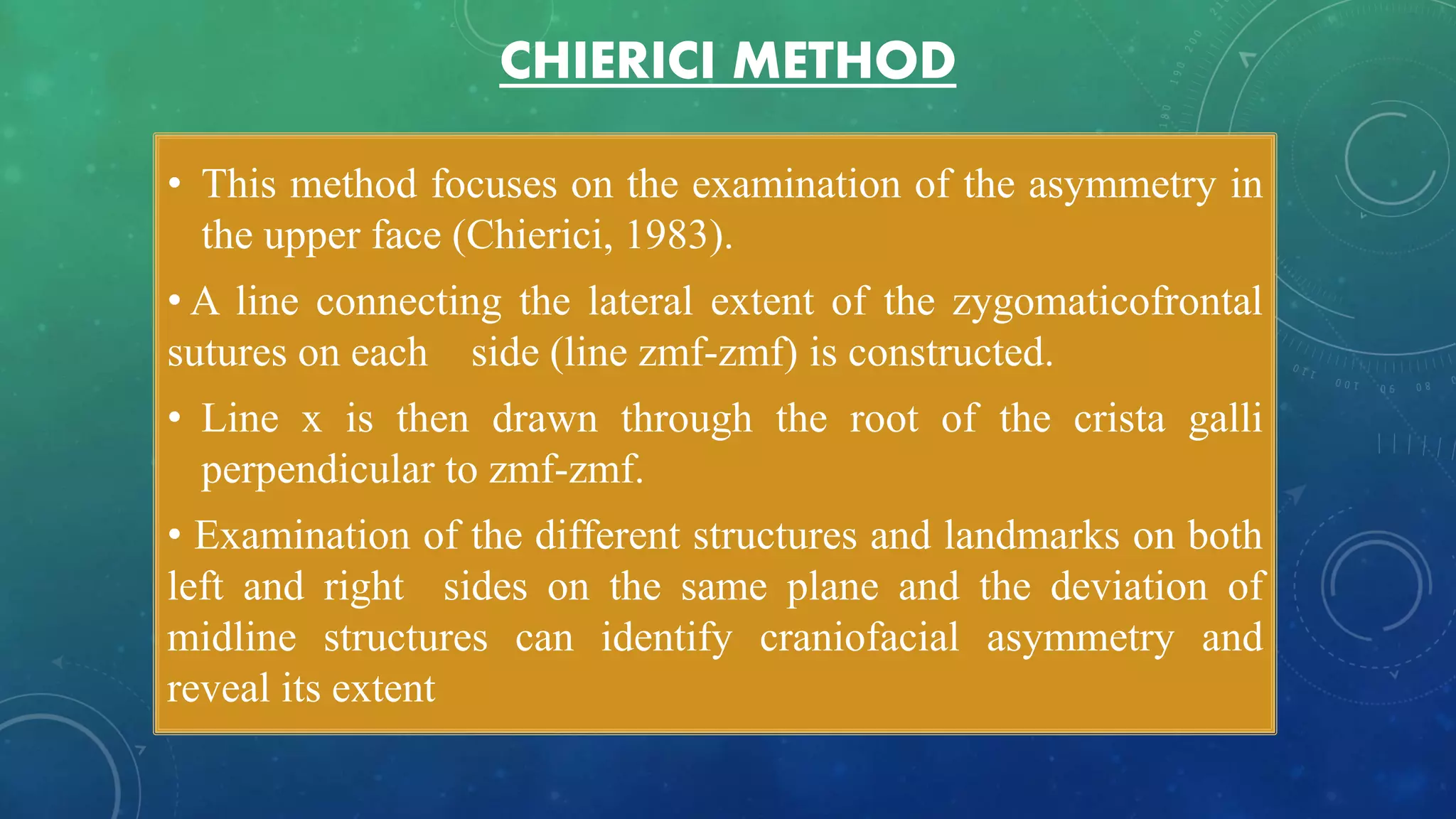 CHIERICI METHOD

• This method focuses on the examination of the asymmetry in the upper face (Chierici, 1983).

• A line connecting the lateral extent of the zygomaticofrontal sutures on each side (line zmf-zmf) is constructed.

• Line x is then drawn through the root of the crista galli perpendicular to zmf-zmf.

• Examination of the different structures and landmarks on both left and right sides on the same plane and the deviation of midline structures can identify craniofacial asymmetry and reveal its extent